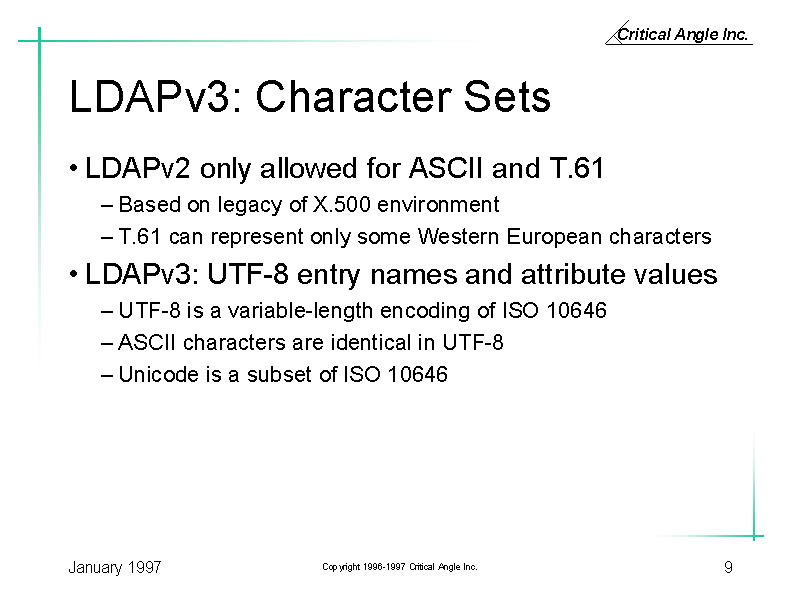 Critical Angle Inc.

LDAPv3: Character Sets

• LDAPv2 only allowed for ASCII and T.61

– Based on legacy of X.500 environment

– T.61 can represent only some Western European characters

• LDAPv3: UTF-8 entry names and attribute values

– UTF-8 is a variable-length encoding of ISO 10646

– ASCII characters are identical in UTF-8

– Unicode is a subset of ISO 10646

January 1997

Copyright 1996-1997 Critical Angle Inc.

9